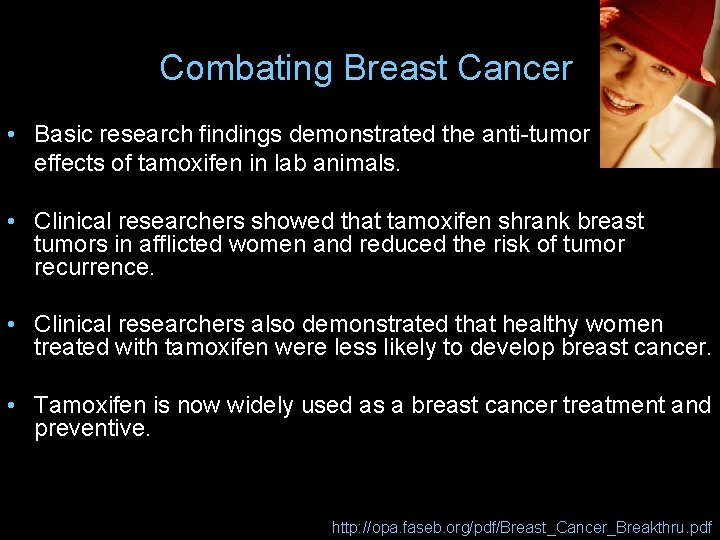 Combating Breast Cancer

• Basic research findings demonstrated the anti-tumor effects of tamoxifen in lab animals.

• Clinical researchers showed that tamoxifen shrank breast tumors in afflicted women and reduced the risk of tumor recurrence.

• Clinical researchers also demonstrated that healthy women treated with tamoxifen were less likely to develop breast cancer.

• Tamoxifen is now widely used as a breast cancer treatment and preventive.

http://opa.faseb.org/pdf/Breast_Cancer_Breakthru.pdf